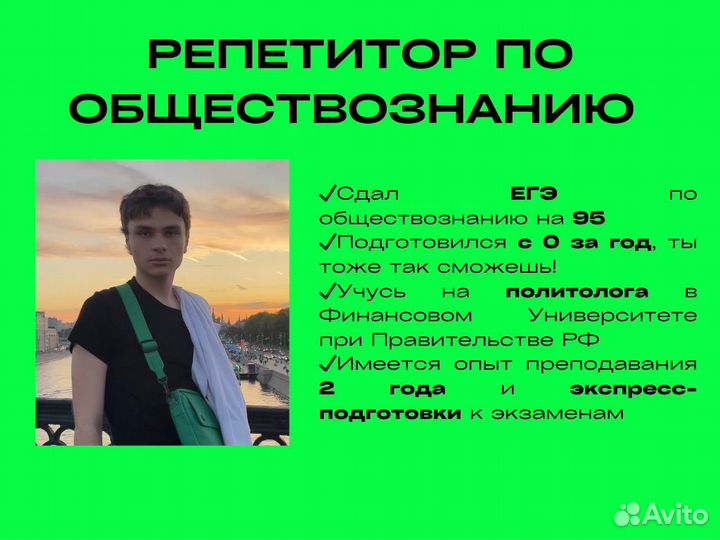 РЕПЕТИТОР ПО ОБЩЕСТВОЗНАНИЮ

✓Сдал ЕГЭ по обществознанию на 95
✓Подготовился с 0 за год, ты тоже так сможешь!
✓Учусь на политолога в Финансовом Университете при Правительстве РФ
✓Имеется опыт преподавания 2 года и экспресс-подготовки к экзаменам

Avito